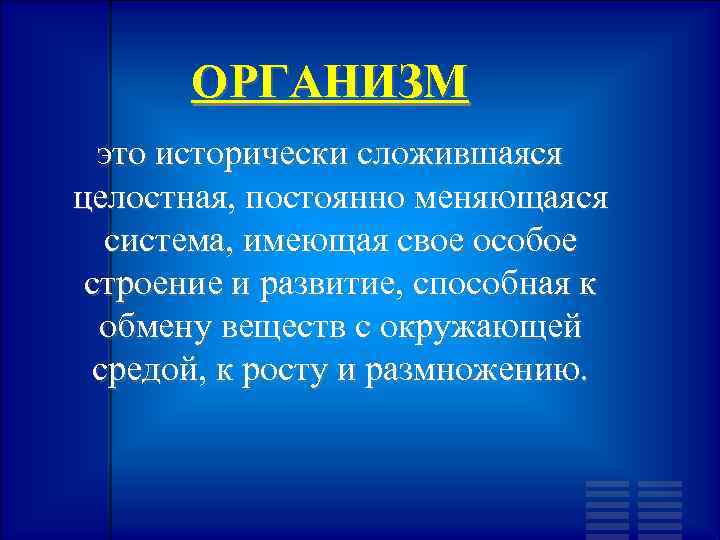 ОРГАНИЗМ

это исторически сложившаяся целостная, постоянно меняющаяся система, имеющая свое особое строение и развитие, способная к обмену веществ с окружающей средой, к росту и размножению.